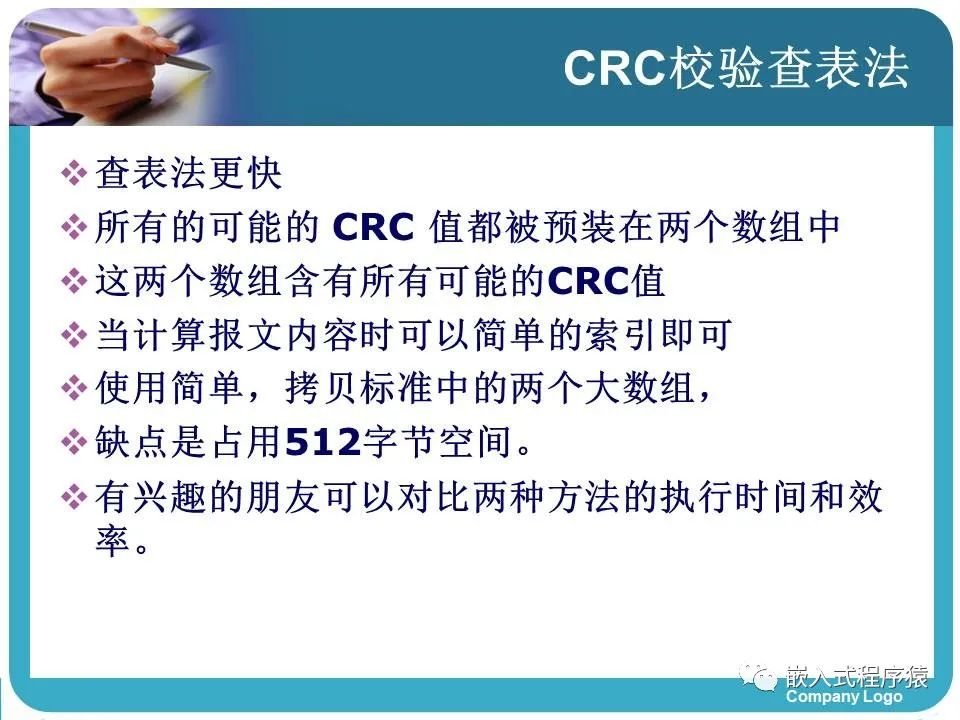 CRC校验查表法

❖ 查表法更快
❖ 所有的可能的 CRC 值都被预装在两个数组中
❖ 这两个数组含有所有可能的CRC值
❖ 当计算报文内容时可以简单的索引即可
❖ 使用简单，拷贝标准中的两个大数组，
❖ 缺点是占用512字节空间。
❖ 有兴趣的朋友可以对比两种方法的执行时间和效率。

嵌入式程序猿
Company Logo